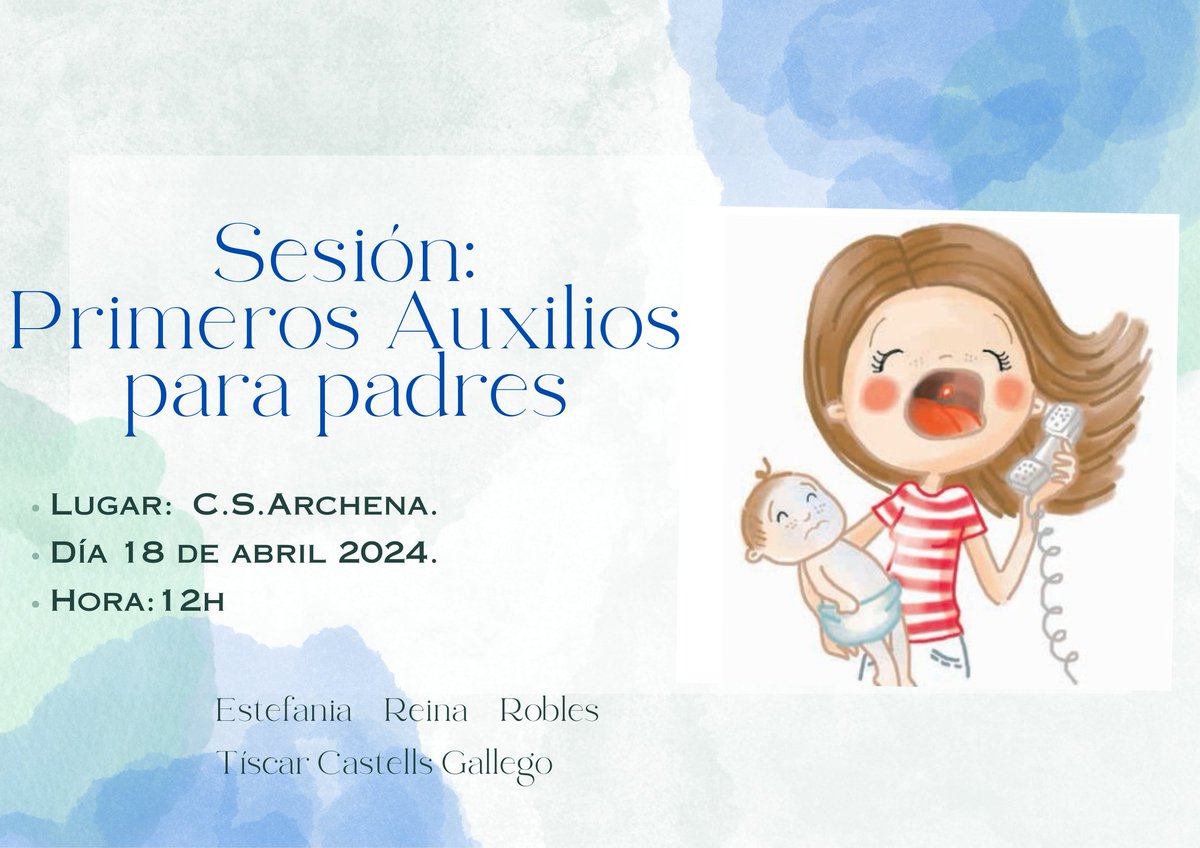 Sesión:
Primeros Auxilios
para padres

• Lugar: C.S.Archena.
• Día 18 de abril 2024.
• Hora:12h

Estefania Reina Robles
Tíscar Castells Gallego